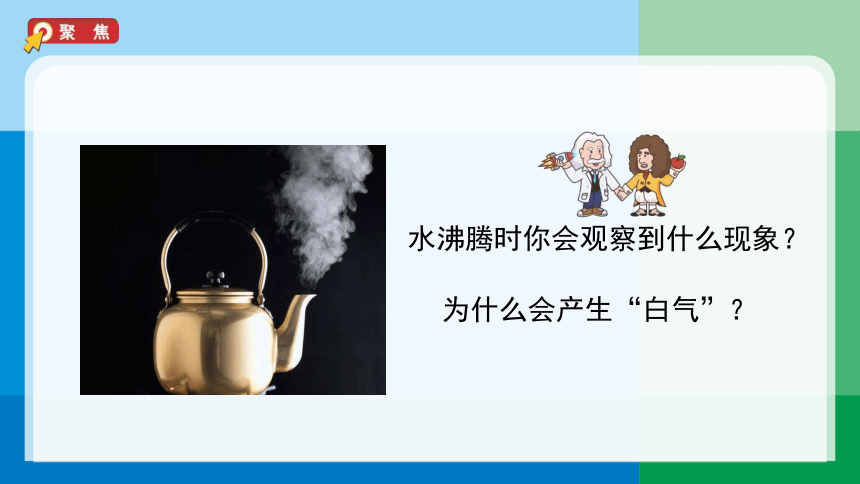 聚 焦

水沸腾时你会观察到什么现象？

为什么会产生“白气”？